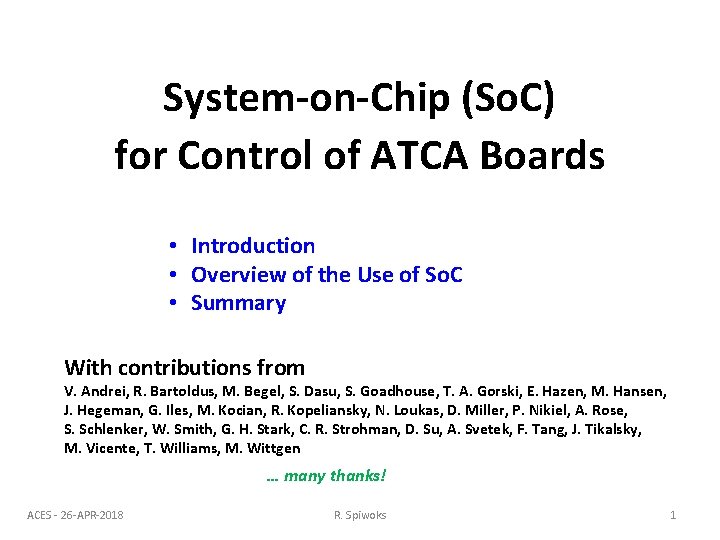 System-on-Chip (SoC)
for Control of ATCA Boards

• Introduction
• Overview of the Use of SoC
• Summary

With contributions from
V. Andrei, R. Bartoldus, M. Begel, S. Dasu, S. Goadhouse, T. A. Gorski, E. Hazen, M. Hansen, J. Hegeman, G. Iles, M. Kocian, R. Kopeliansky, N. Loukas, D. Miller, P. Nikiel, A. Rose, S. Schlenker, W. Smith, G. H. Stark, C. R. Strohman, D. Su, A. Svetek, F. Tang, J. Tikalsky, M. Vicente, T. Williams, M. Wittgen

... many thanks!

ACES - 26-APR-2018
R. Spiwoks
1